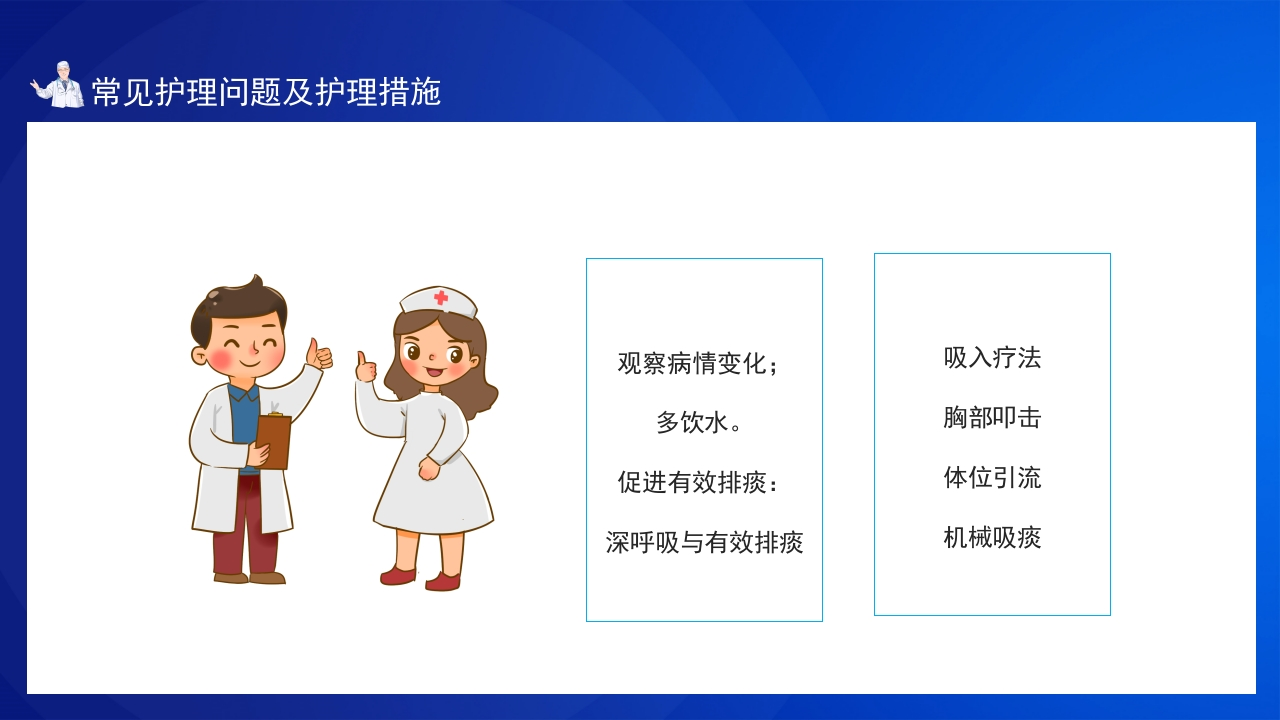 常见护理问题及护理措施

观察病情变化；

多饮水。

促进有效排痰：

深呼吸与有效排痰

吸入疗法

胸部叩击

体位引流

机械吸痰